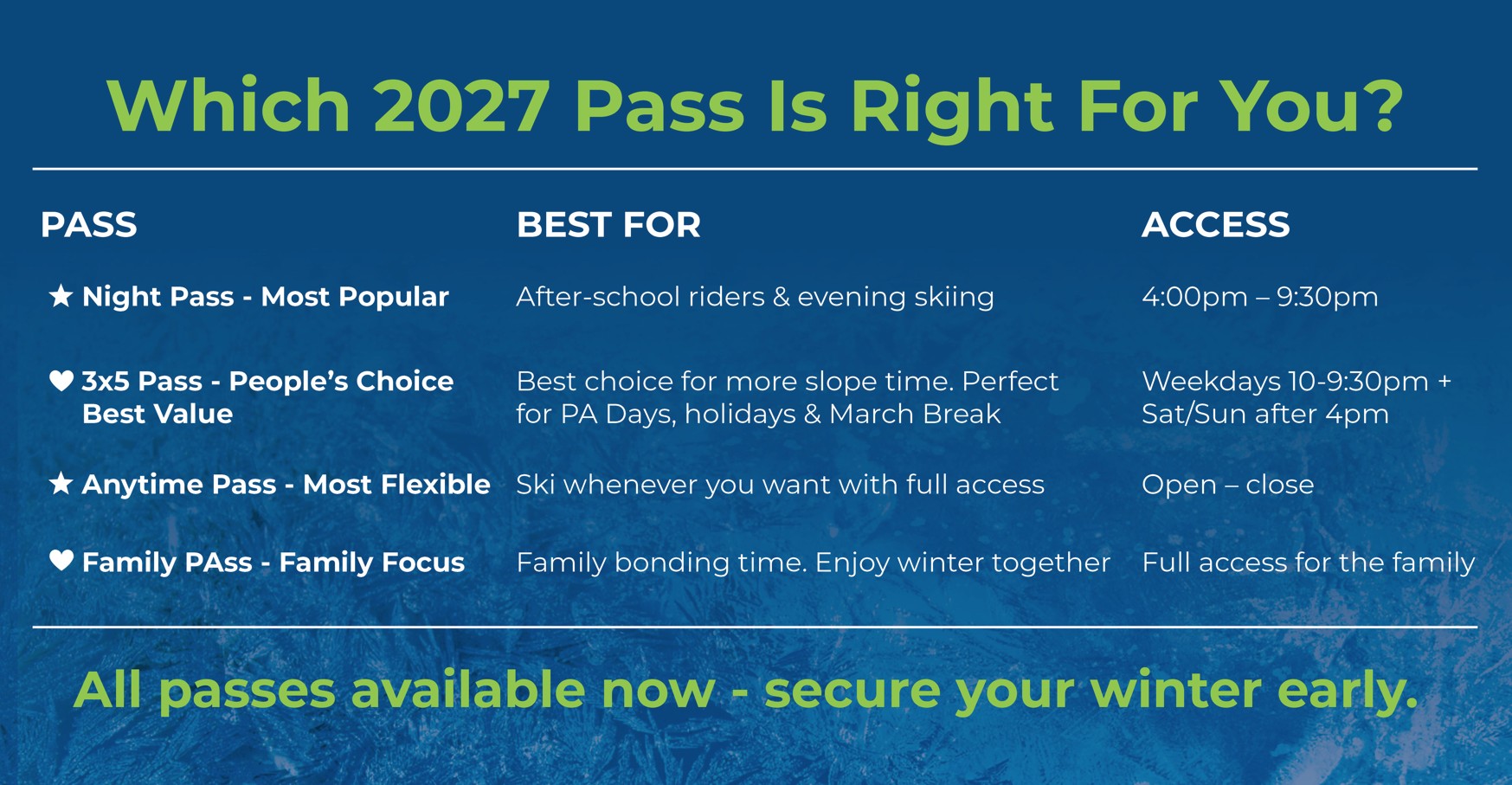 Which 2027 Pass Is Right For You?

| PASS | BEST FOR | ACCESS |
|---|---|---|
| ★ Night Pass - Most Popular | After-school riders & evening skiing | 4:00pm – 9:30pm |
| ♥ 3x5 Pass - People's Choice Best Value | Best choice for more slope time. Perfect for PA Days, holidays & March Break | Weekdays 10-9:30pm + Sat/Sun after 4pm |
| ★ Anytime Pass - Most Flexible | Ski whenever you want with full access | Open – close |
| ♥ Family PAss - Family Focus | Family bonding time. Enjoy winter together | Full access for the family |

All passes available now - secure your winter early.